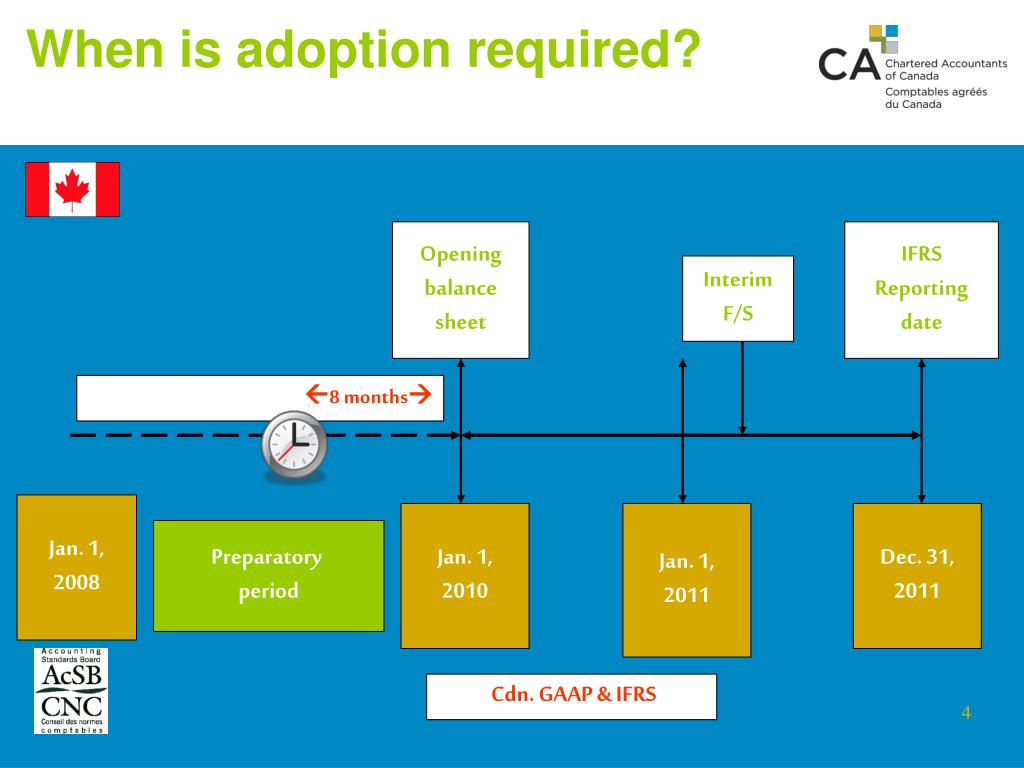 When is adoption required?

CA Chartered Accountants of Canada
Comptables agréés du Canada

Opening balance sheet

Interim F/S

IFRS Reporting date

←8 months→

Jan. 1, 2008

Preparatory period

Jan. 1, 2010

Jan. 1, 2011

Dec. 31, 2011

Accounting Standards Board
AcSB
CNC
Conseil des normes comptables

Cdn. GAAP & IFRS

4